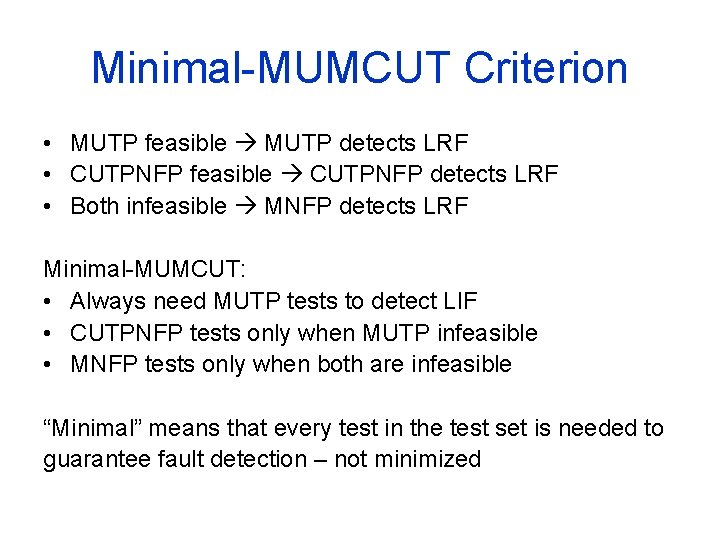 Minimal-MUMCUT Criterion

• MUTP feasible → MUTP detects LRF
• CUTPNFP feasible → CUTPNFP detects LRF
• Both infeasible → MNFP detects LRF

Minimal-MUMCUT:
• Always need MUTP tests to detect LIF
• CUTPNFP tests only when MUTP infeasible
• MNFP tests only when both are infeasible

"Minimal" means that every test in the test set is needed to guarantee fault detection – not minimized